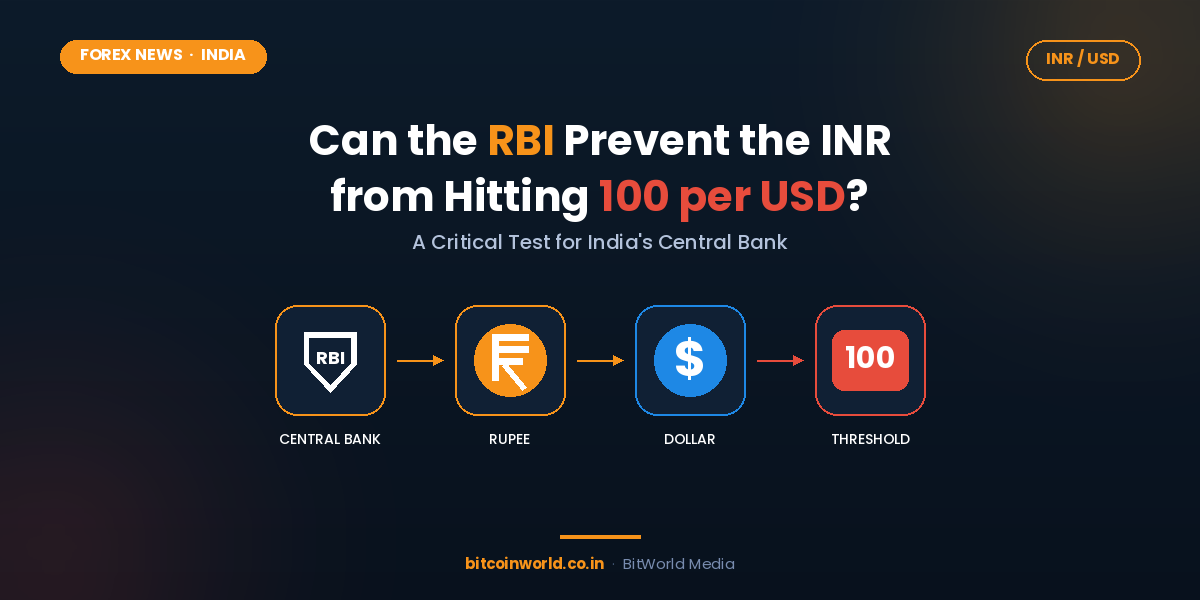 FOREX NEWS · INDIA

INR / USD

Can the RBI Prevent the INR from Hitting 100 per USD?

A Critical Test for India's Central Bank

RBI

CENTRAL BANK

RUPEE

$

DOLLAR

100

THRESHOLD

bitcoinworld.co.in · BitWorld Media